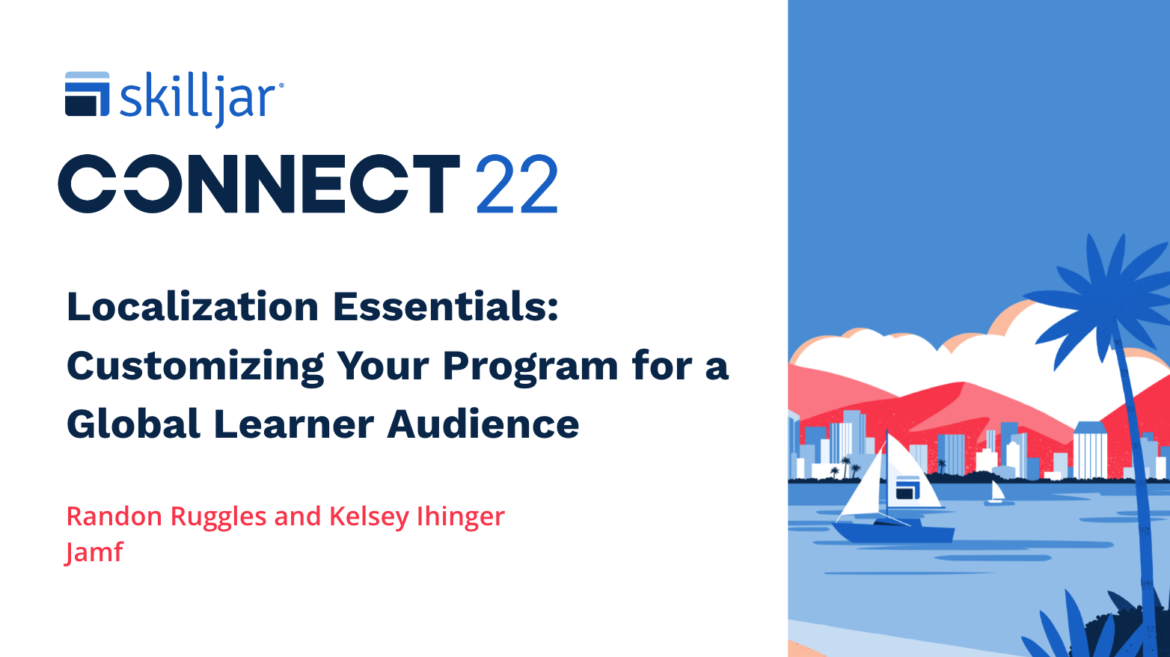 skilljar

CONNECT 22

Localization Essentials: Customizing Your Program for a Global Learner Audience

Randon Ruggles and Kelsey Ihinger
Jamf